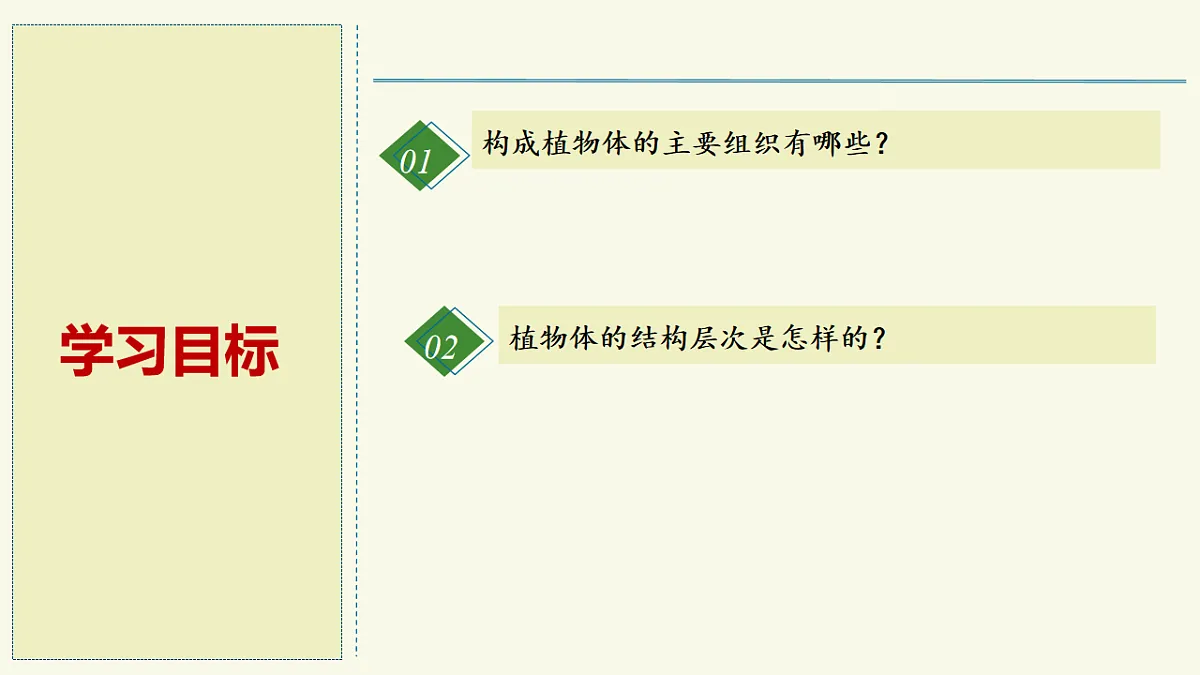 学习目标

01 构成植物体的主要组织有哪些？

02 植物体的结构层次是怎样的？